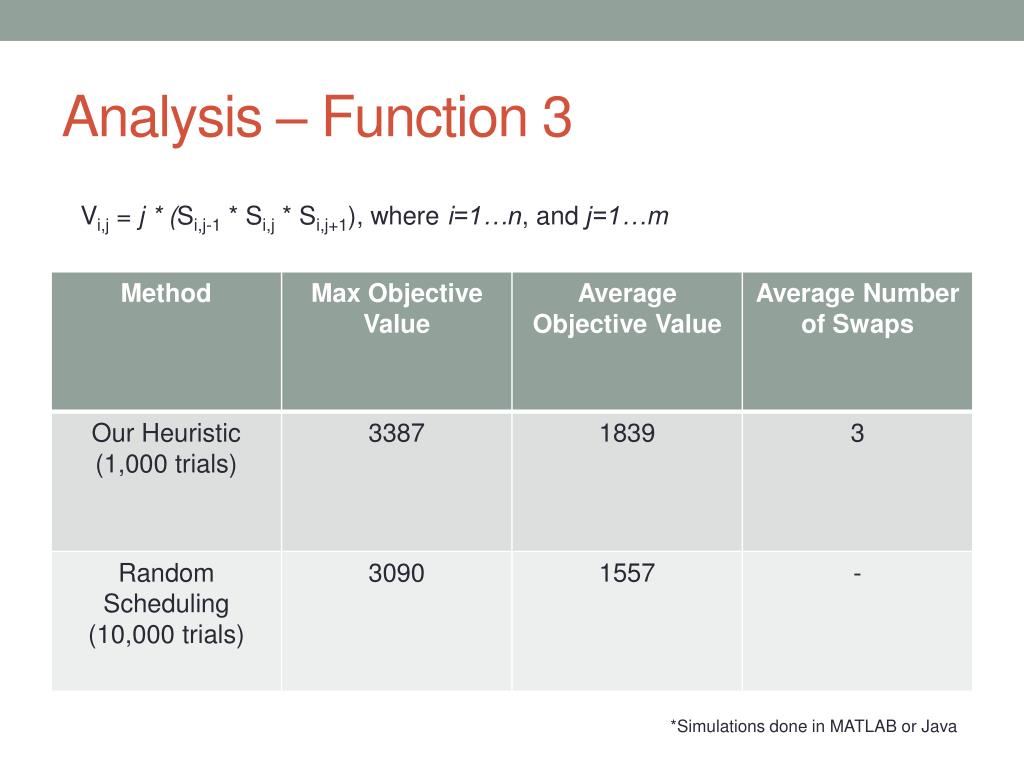 Analysis – Function 3

$V_{i,j} = j * (S_{i,j-1} * S_{i,j} * S_{i,j+1})$, where $i=1…n$, and $j=1…m$

| Method | Max Objective Value | Average Objective Value | Average Number of Swaps |
|---|---|---|---|
| Our Heuristic (1,000 trials) | 3387 | 1839 | 3 |
| Random Scheduling (10,000 trials) | 3090 | 1557 | - |

*Simulations done in MATLAB or Java